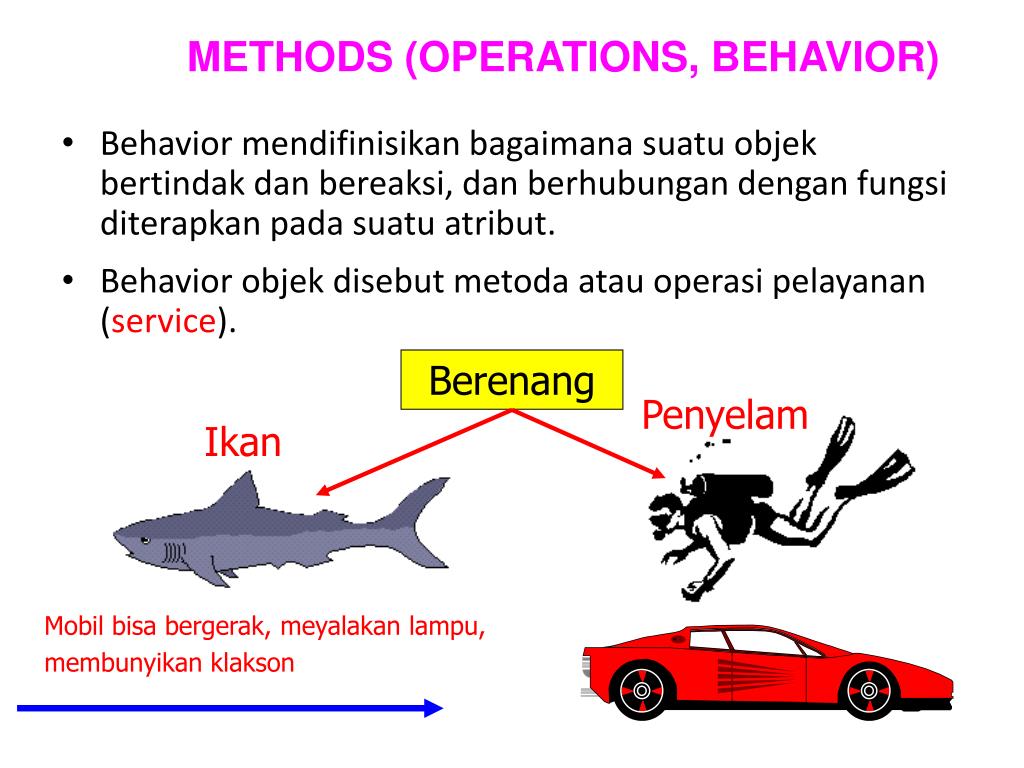 METHODS (OPERATIONS, BEHAVIOR)

• Behavior mendifinisikan bagaimana suatu objek bertindak dan bereaksi, dan berhubungan dengan fungsi diterapkan pada suatu atribut.

• Behavior objek disebut metoda atau operasi pelayanan (service).

Berenang

Ikan

Penyelam

Mobil bisa bergerak, meyalakan lampu, membunyikan klakson